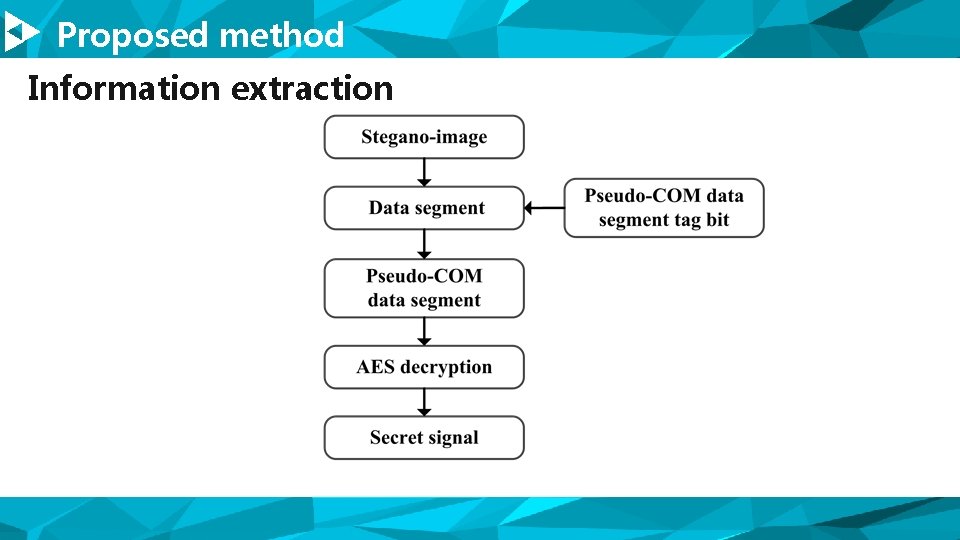 Proposed method

Information extraction

Stegano-image

Data segment

Pseudo-COM data segment tag bit

Pseudo-COM data segment

AES decryption

Secret signal